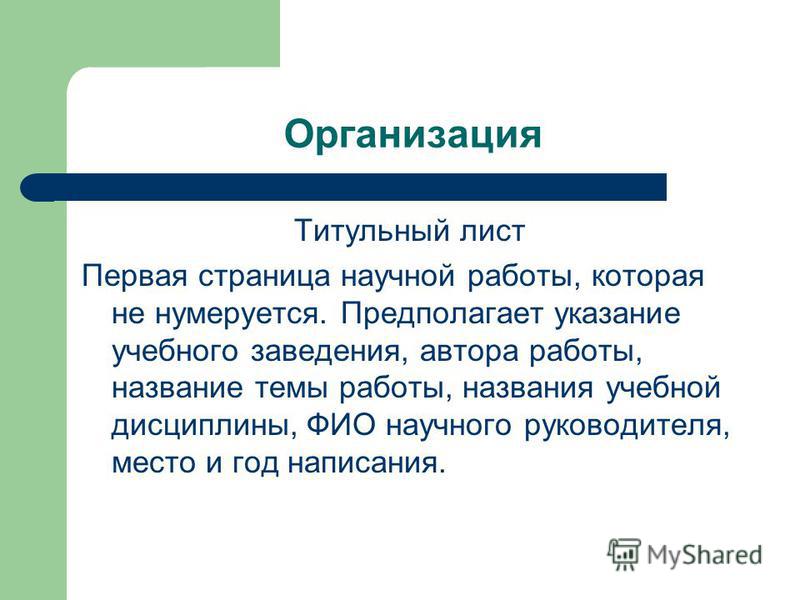 Организация

Титульный лист

Первая страница научной работы, которая не нумеруется. Предполагает указание учебного заведения, автора работы, название темы работы, названия учебной дисциплины, ФИО научного руководителя, место и год написания.

MyShared